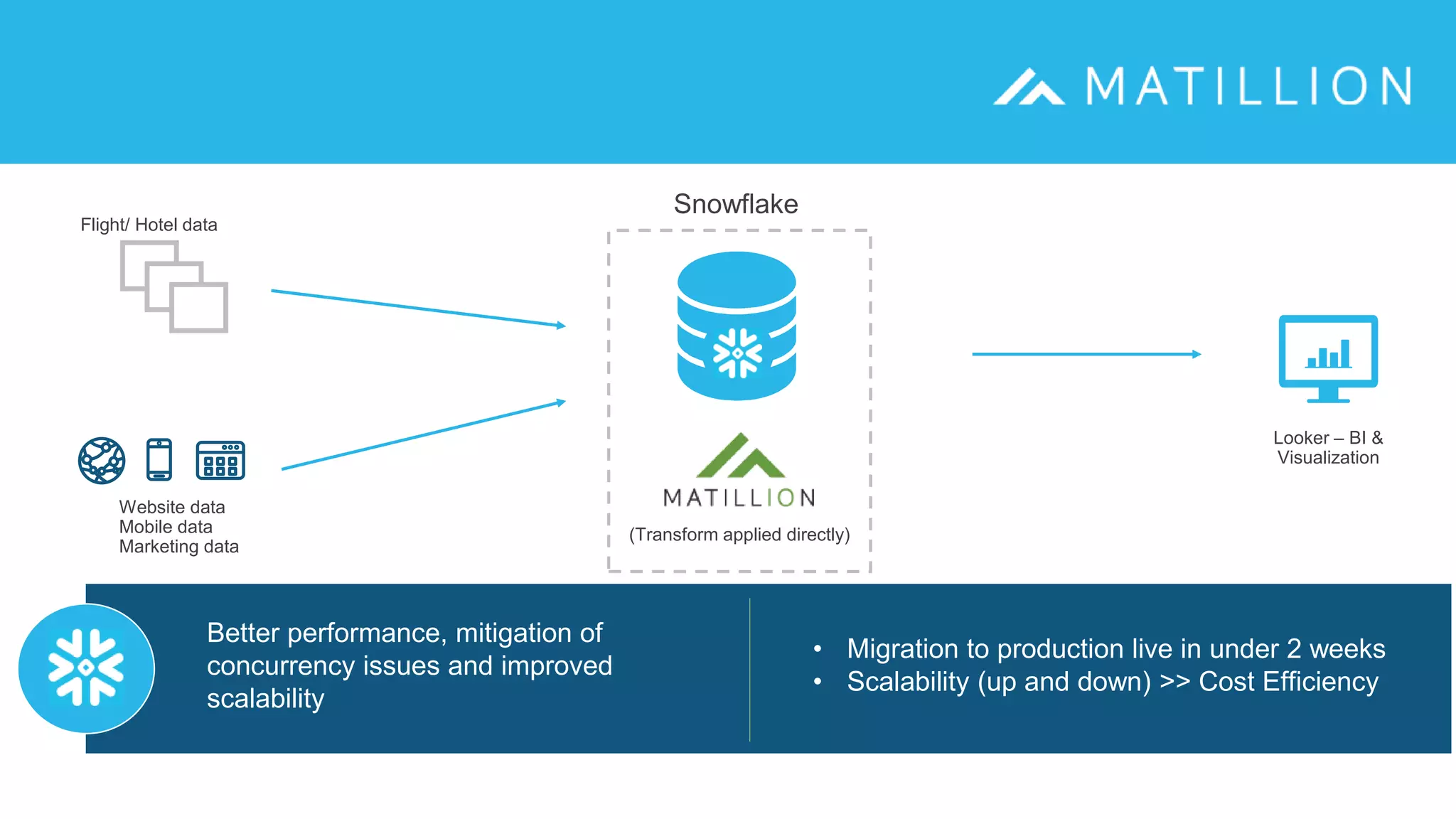 MATILLION

Flight/ Hotel data

Website data
Mobile data
Marketing data

Snowflake

MATILLION

(Transform applied directly)

Looker – BI & Visualization

Better performance, mitigation of concurrency issues and improved scalability

• Migration to production live in under 2 weeks
• Scalability (up and down) >> Cost Efficiency